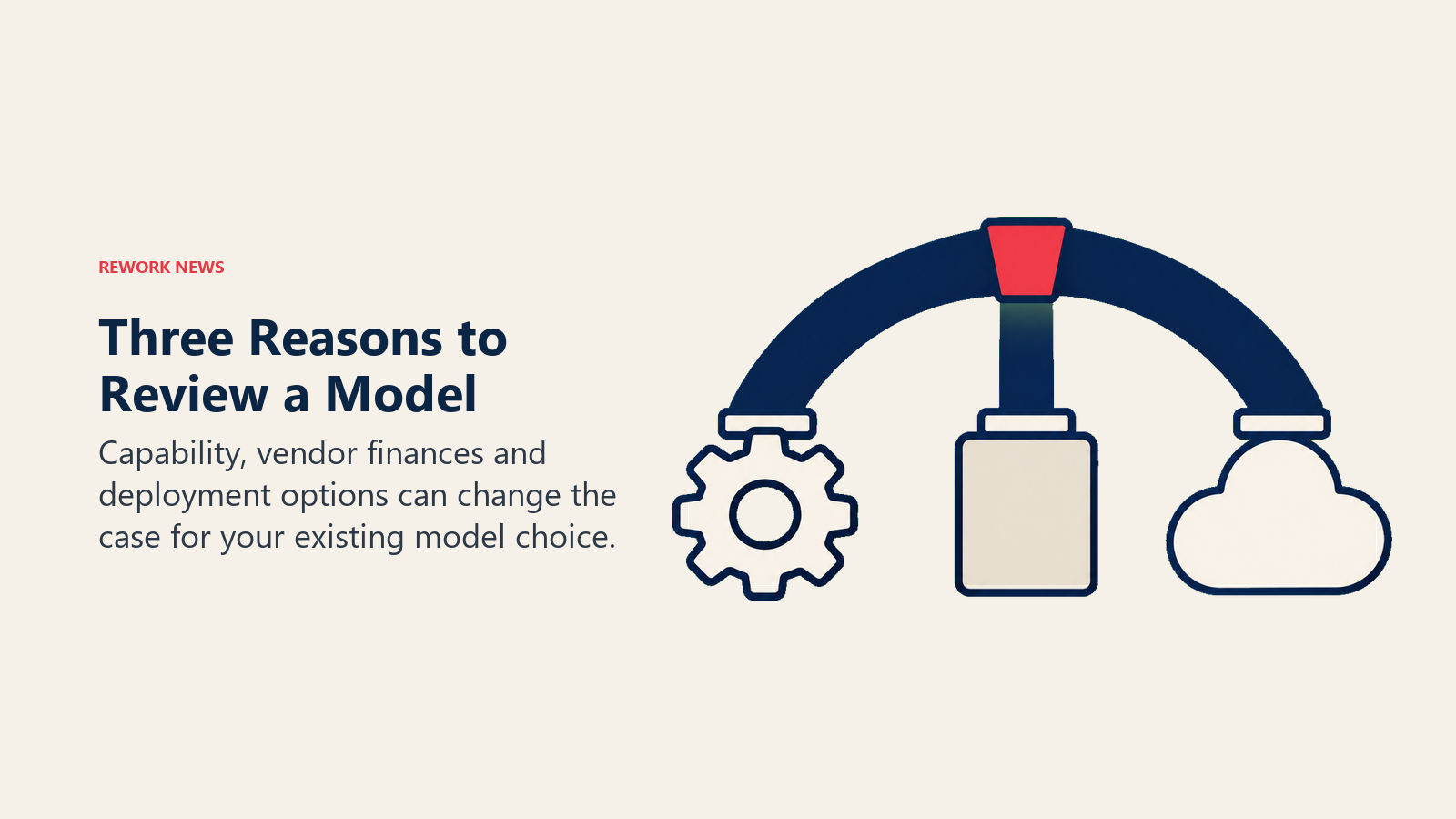 REWORK NEWS

Three Reasons to Review a Model

Capability, vendor finances and deployment options can change the case for your existing model choice.